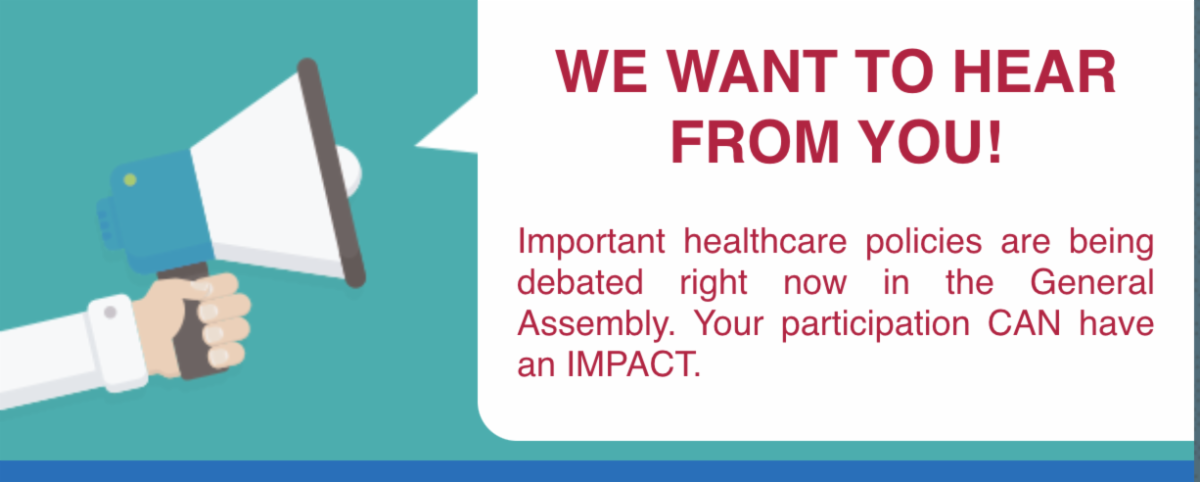 WE WANT TO HEAR FROM YOU!

Important healthcare policies are being debated right now in the General Assembly. Your participation CAN have an IMPACT.